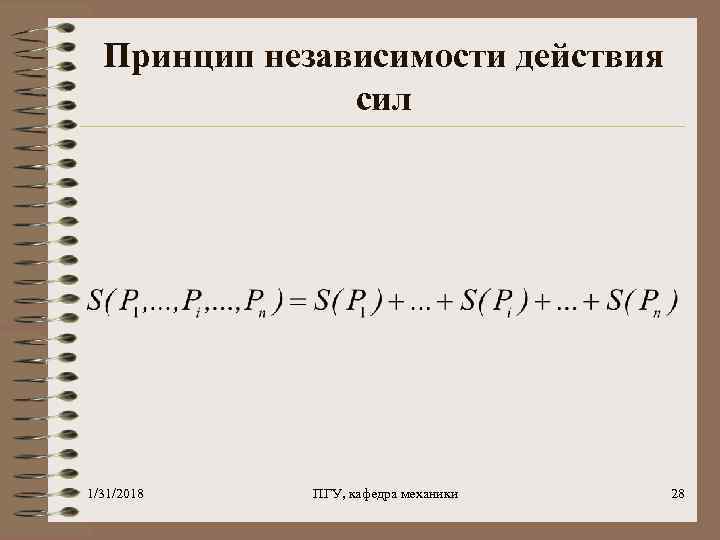 Принцип независимости действия сил

$S(P_1,...,P_i,...,P_n) = S(P_1) + ... + S(P_i) + ... + S(P_n)$

1/31/2018

ПГУ, кафедра механики

28